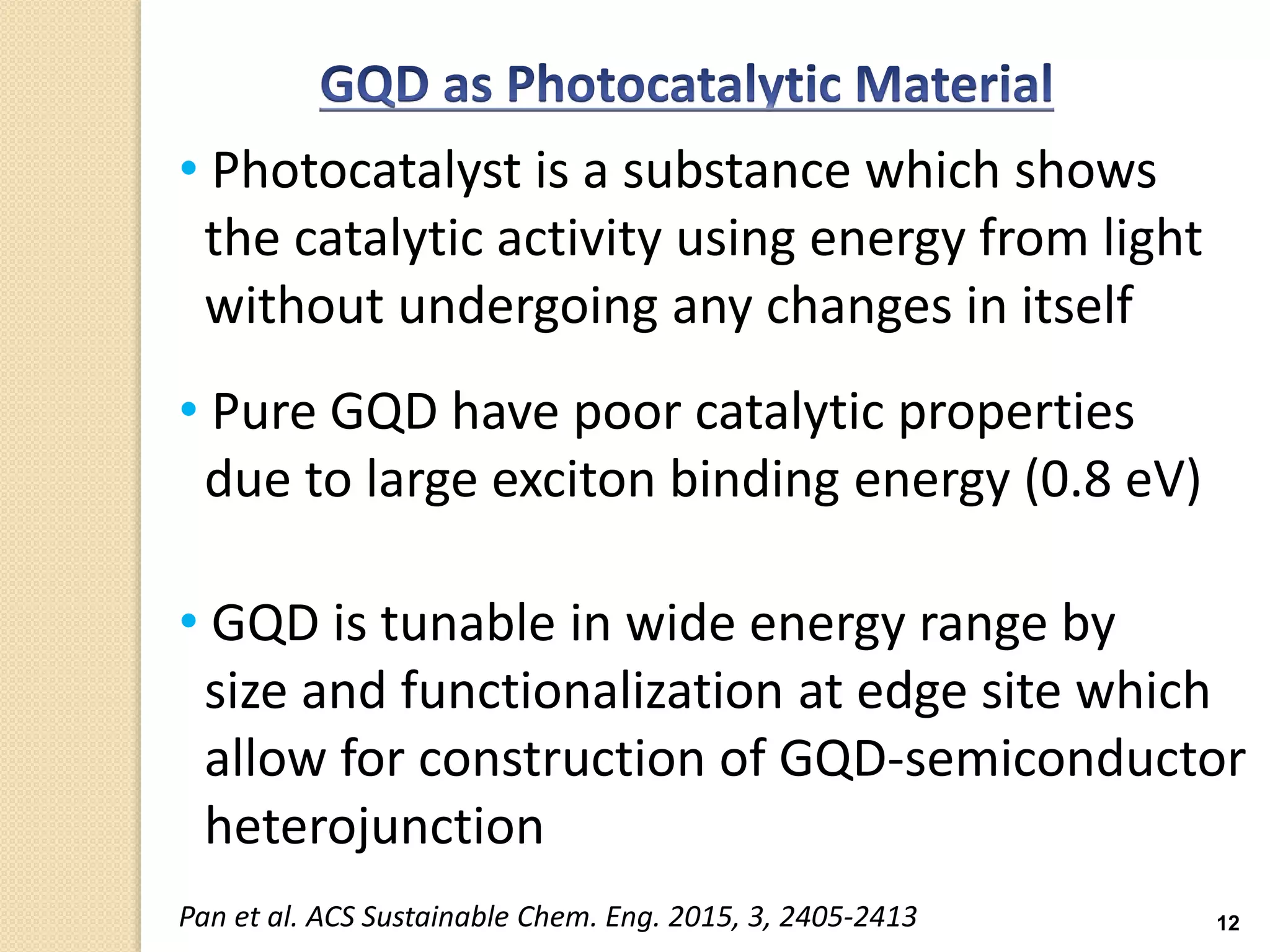 GQD as Photocatalytic Material

• Photocatalyst is a substance which shows the catalytic activity using energy from light without undergoing any changes in itself

• Pure GQD have poor catalytic properties due to large exciton binding energy (0.8 eV)

• GQD is tunable in wide energy range by size and functionalization at edge site which allow for construction of GQD-semiconductor heterojunction

Pan et al. ACS Sustainable Chem. Eng. 2015, 3, 2405-2413

12